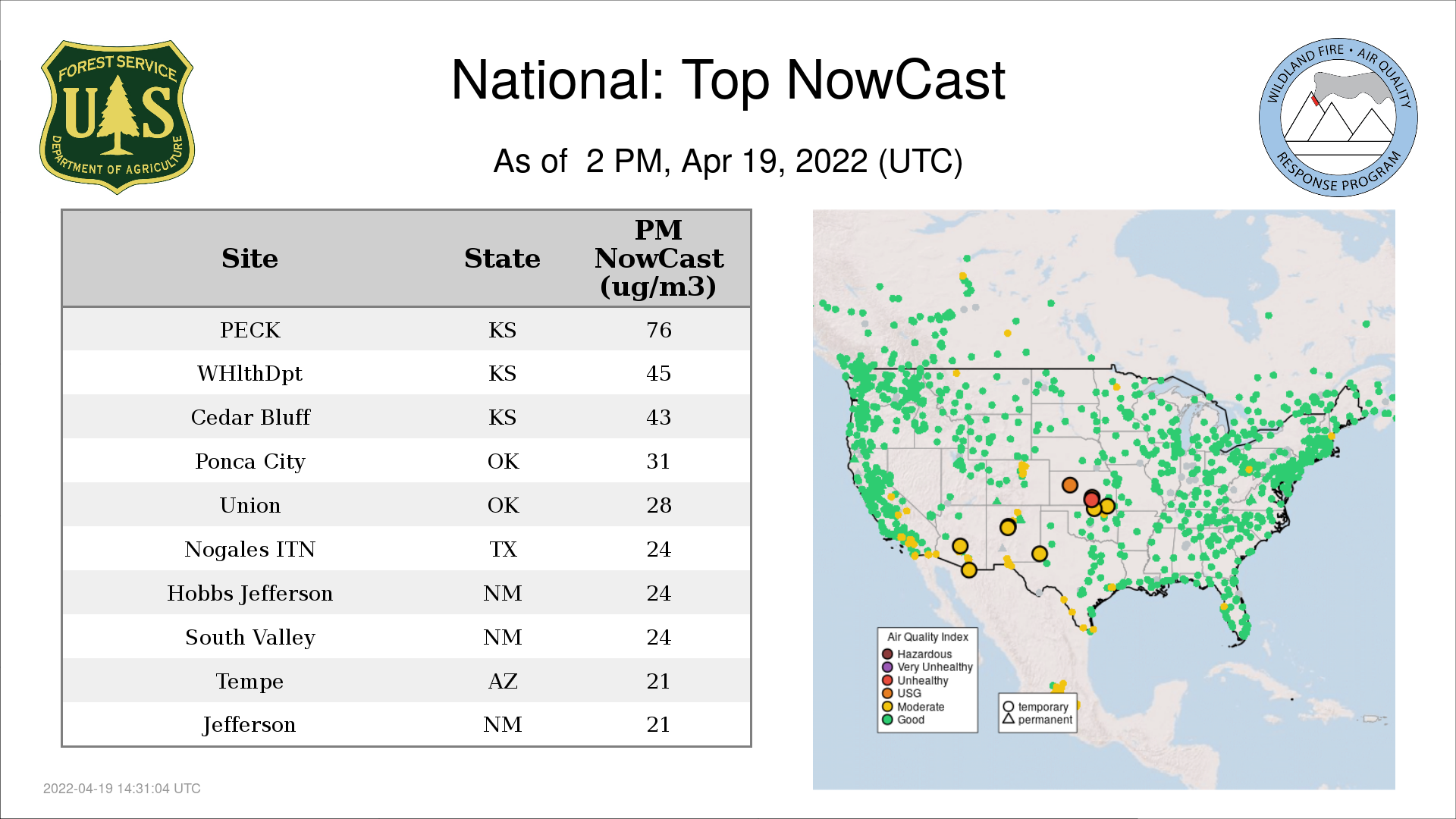 FOREST SERVICE
U S
DEPARTMENT OF AGRICULTURE

National: Top NowCast

As of 2 PM, Apr 19, 2022 (UTC)

WILDLAND FIRE • AIR QUALITY
RESPONSE PROGRAM

| Site | State | PM NowCast (ug/m3) |
|---|---|---|
| PECK | KS | 76 |
| WHlthDpt | KS | 45 |
| Cedar Bluff | KS | 43 |
| Ponca City | OK | 31 |
| Union | OK | 28 |
| Nogales ITN | TX | 24 |
| Hobbs Jefferson | NM | 24 |
| South Valley | NM | 24 |
| Tempe | AZ | 21 |
| Jefferson | NM | 21 |

Air Quality Index
Hazardous
Very Unhealthy
Unhealthy
USG
Moderate
Good

temporary
permanent

2022-04-19 14:31:04 UTC